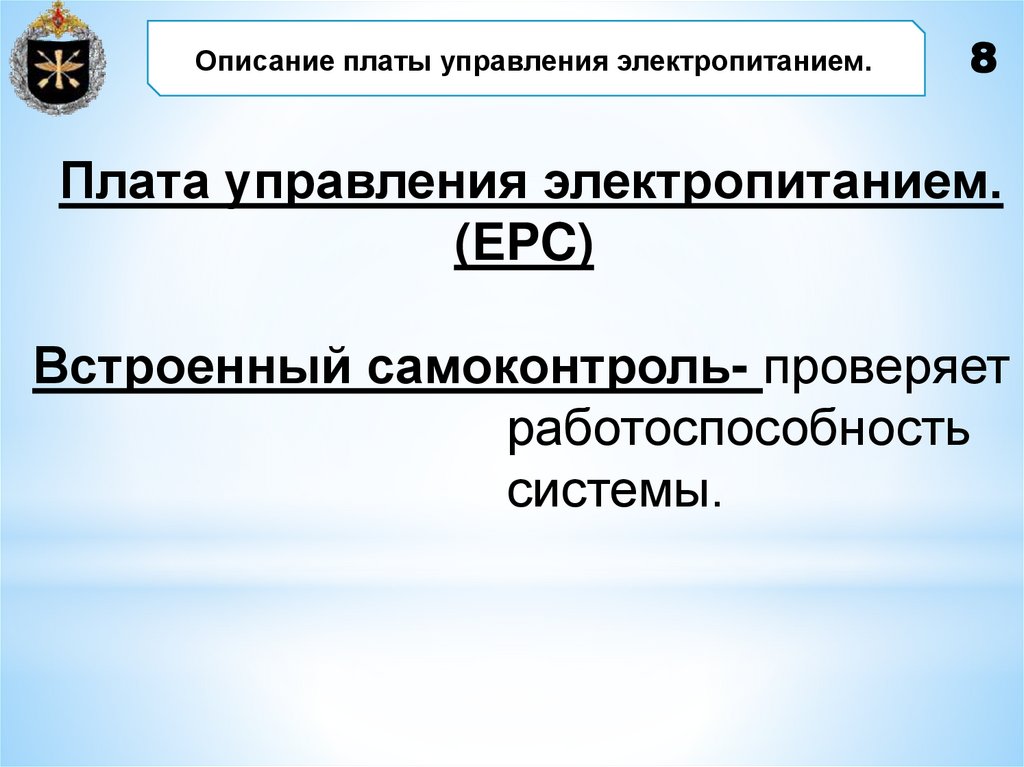 Описание платы управления электропитанием.

8

Плата управления электропитанием. (EPC)

Встроенный самоконтроль- проверяет работоспособность системы.